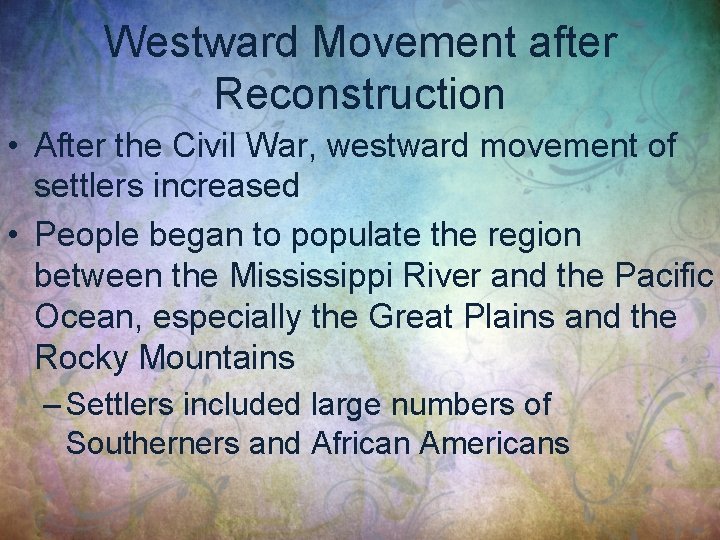 Westward Movement after Reconstruction

• After the Civil War, westward movement of settlers increased

• People began to populate the region between the Mississippi River and the Pacific Ocean, especially the Great Plains and the Rocky Mountains

– Settlers included large numbers of Southerners and African Americans